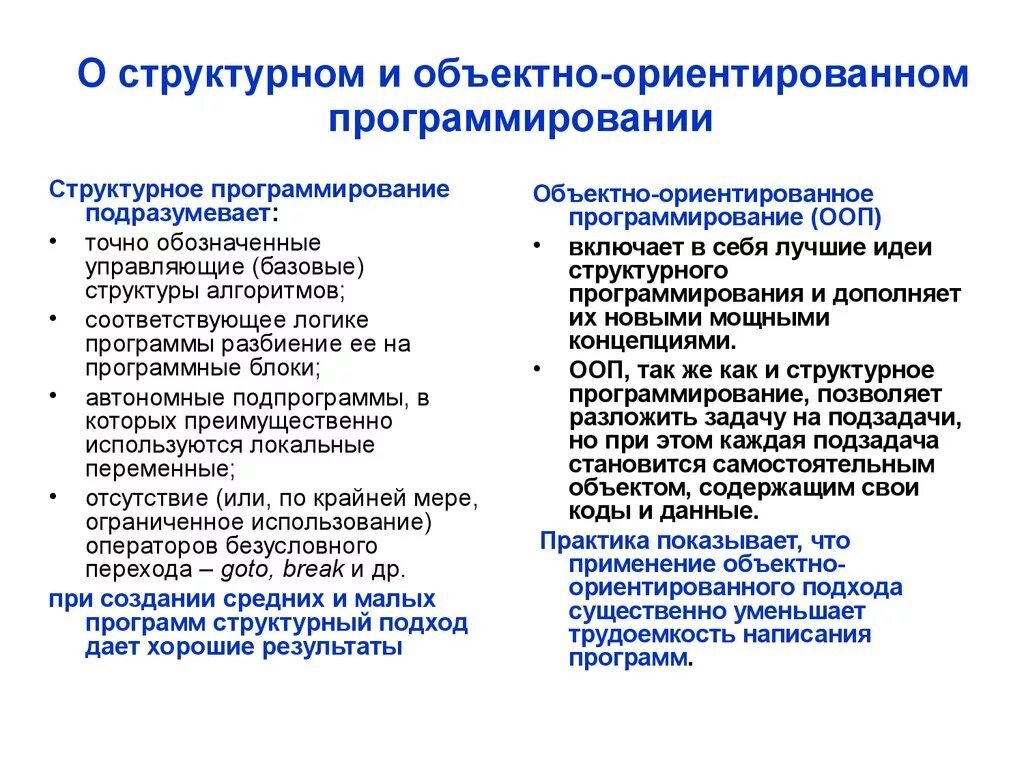 О структурном и объектно-ориентированном программировании

Структурное программирование подразумевает:
• точно обозначенные управляющие (базовые) структуры алгоритмов;
• соответствующее логике программы разбиение ее на программные блоки;
• автономные подпрограммы, в которых преимущественно используются локальные переменные;
• отсутствие (или, по крайней мере, ограниченное использование) операторов безусловного перехода – goto, break и др.

при создании средних и малых программ структурный подход дает хорошие результаты

Объектно-ориентированное программирование (ООП)
• включает в себя лучшие идеи структурного программирования и дополняет их новыми мощными концепциями.
• ООП, так же как и структурное программирование, позволяет разложить задачу на подзадачи, но при этом каждая подзадача становится самостоятельным объектом, содержащим свои коды и данные.

Практика показывает, что применение объектно-ориентированного подхода существенно уменьшает трудоемкость написания программ.